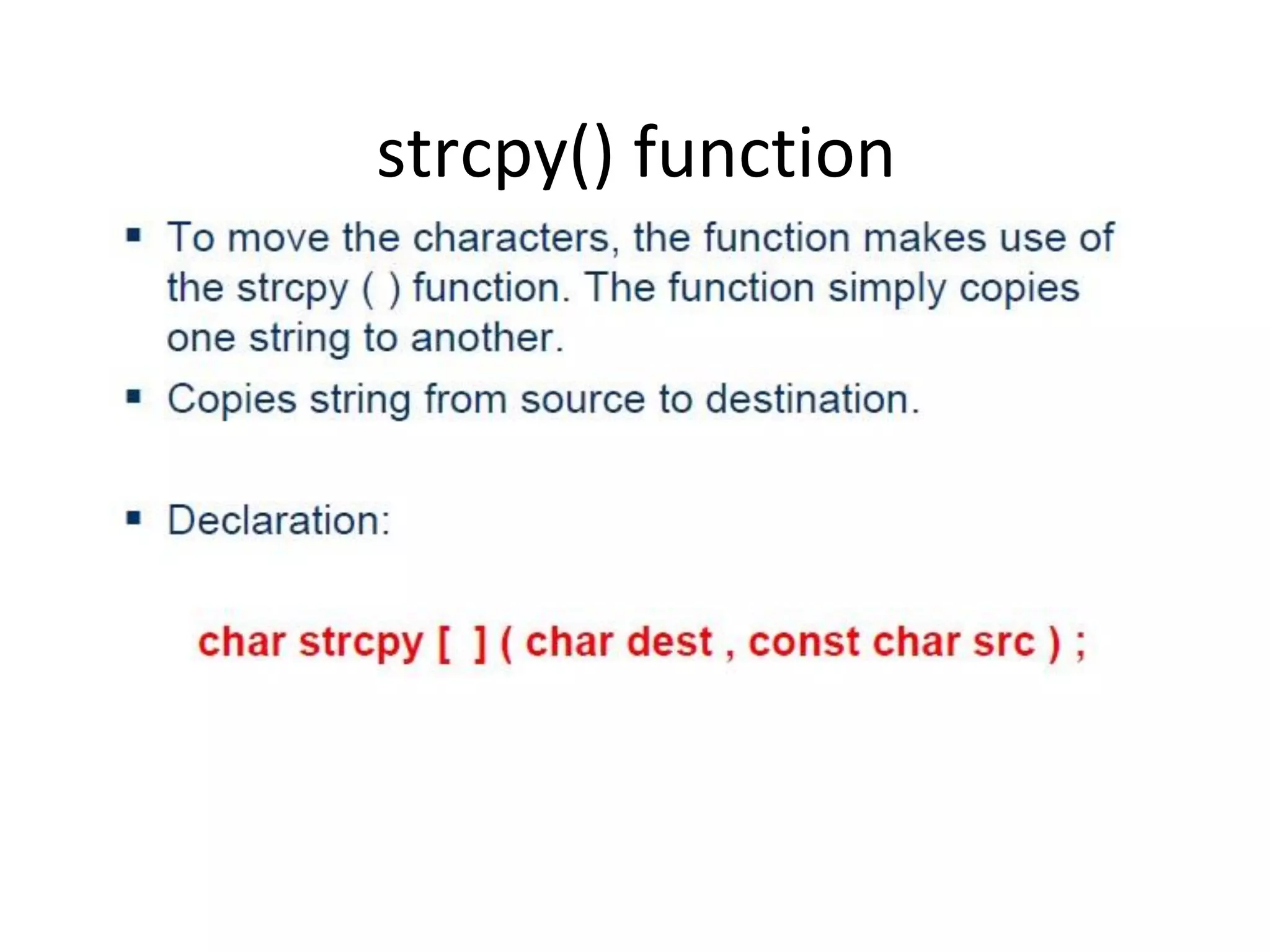 strcpy() function

▪ To move the characters, the function makes use of the strcpy ( ) function. The function simply copies one string to another.

▪ Copies string from source to destination.

▪ Declaration:

char strcpy [ ] ( char dest , const char src ) ;